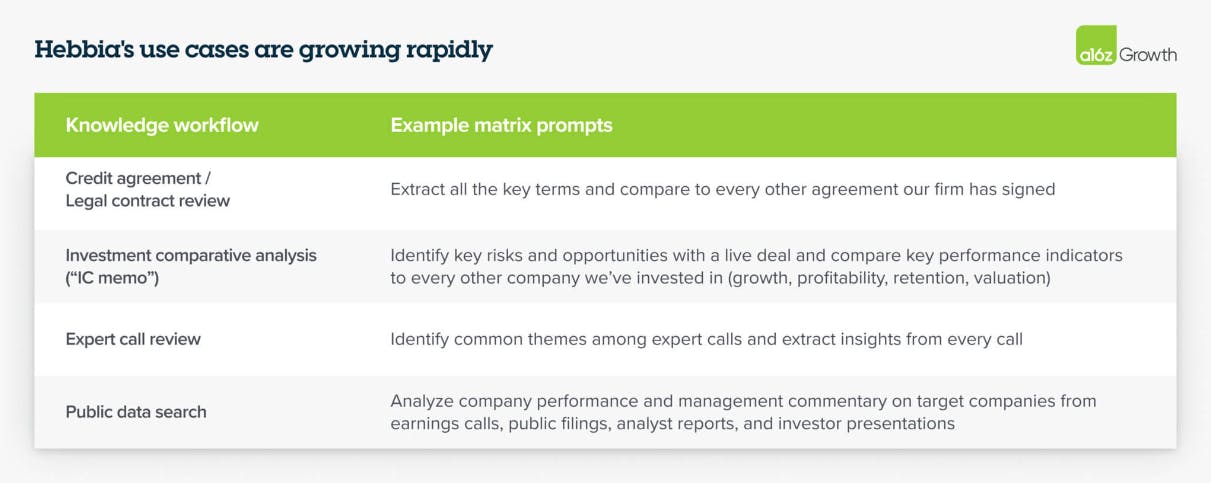 Hebbia's use cases are growing rapidly

a16z Growth

| Knowledge workflow | Example matrix prompts |
|---|---|
| Credit agreement / Legal contract review | Extract all the key terms and compare to every other agreement our firm has signed |
| Investment comparative analysis ("IC memo") | Identify key risks and opportunities with a live deal and compare key performance indicators to every other company we've invested in (growth, profitability, retention, valuation) |
| Expert call review | Identify common themes among expert calls and extract insights from every call |
| Public data search | Analyze company performance and management commentary on target companies from earnings calls, public filings, analyst reports, and investor presentations |